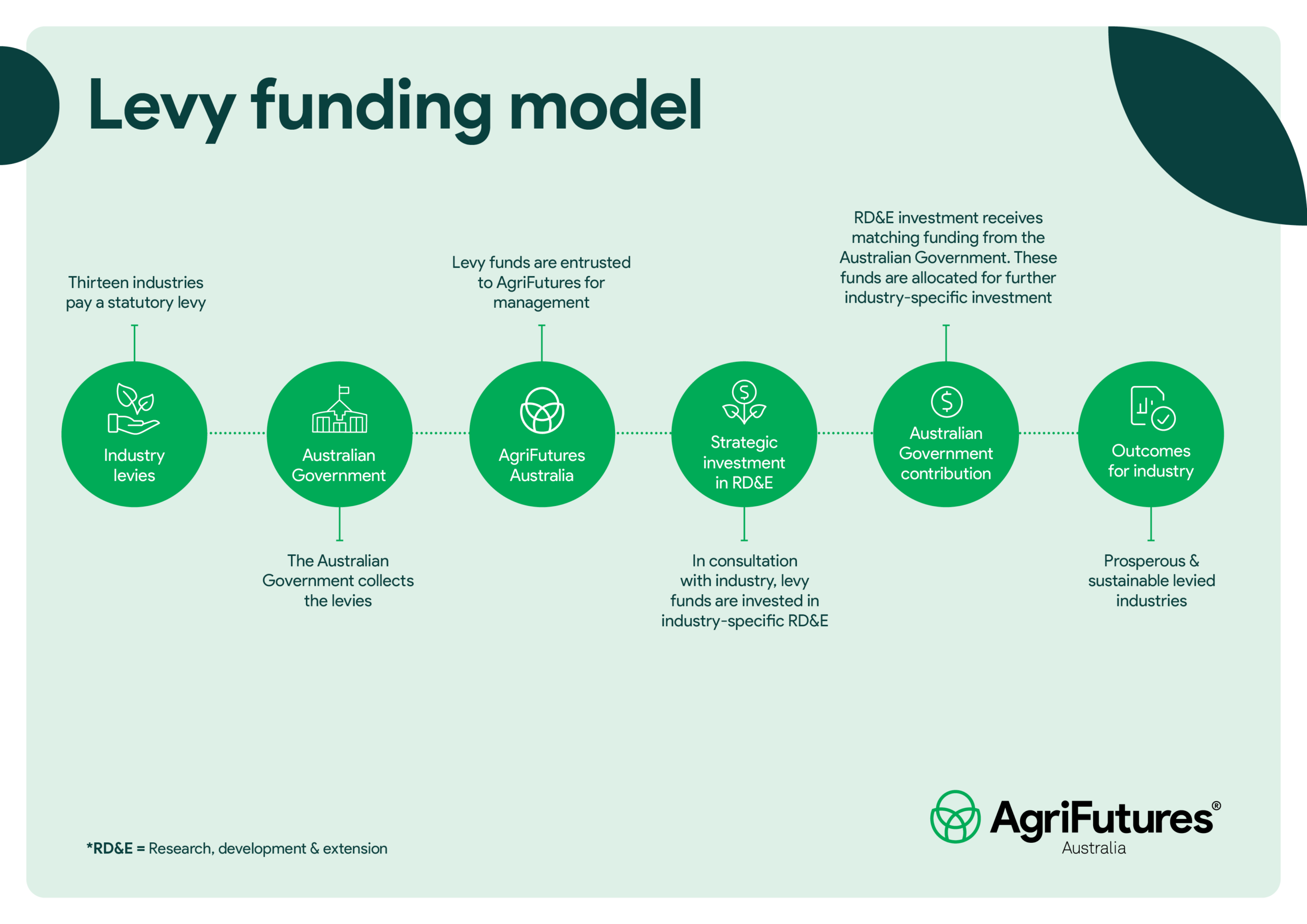 Levy funding model

Thirteen industries pay a statutory levy

Industry levies

Australian Government

The Australian Government collects the levies

Levy funds are entrusted to AgriFutures for management

AgriFutures Australia

Strategic investment in RD&E

In consultation with industry, levy funds are invested in industry-specific RD&E

RD&E investment receives matching funding from the Australian Government. These funds are allocated for further industry-specific investment

Australian Government contribution

Outcomes for industry

Prosperous & sustainable levied industries

*RD&E = Research, development & extension

AgriFutures® Australia